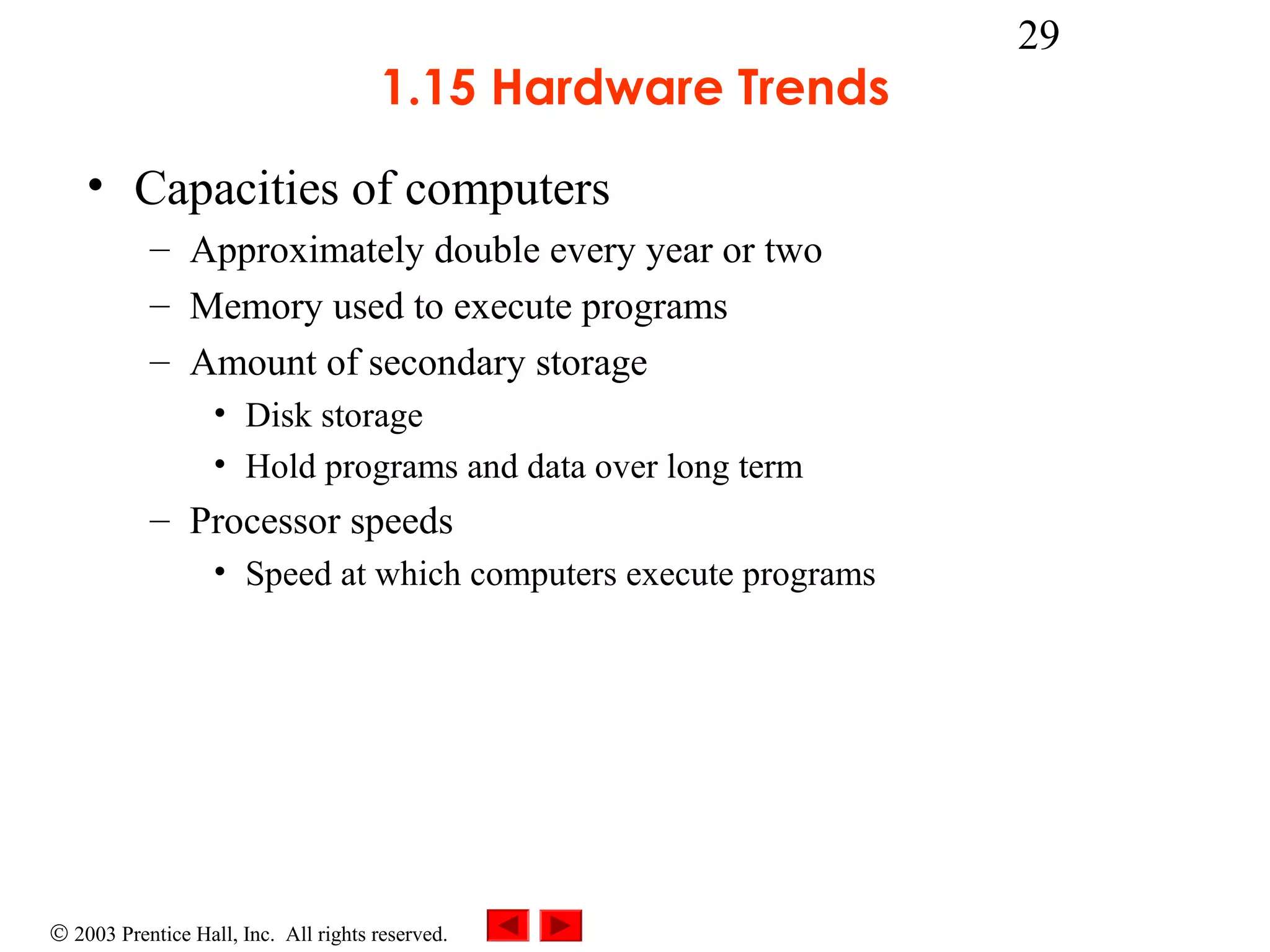 29

1.15 Hardware Trends

• Capacities of computers
 – Approximately double every year or two
 – Memory used to execute programs
 – Amount of secondary storage
  • Disk storage
  • Hold programs and data over long term
 – Processor speeds
  • Speed at which computers execute programs

© 2003 Prentice Hall, Inc. All rights reserved.